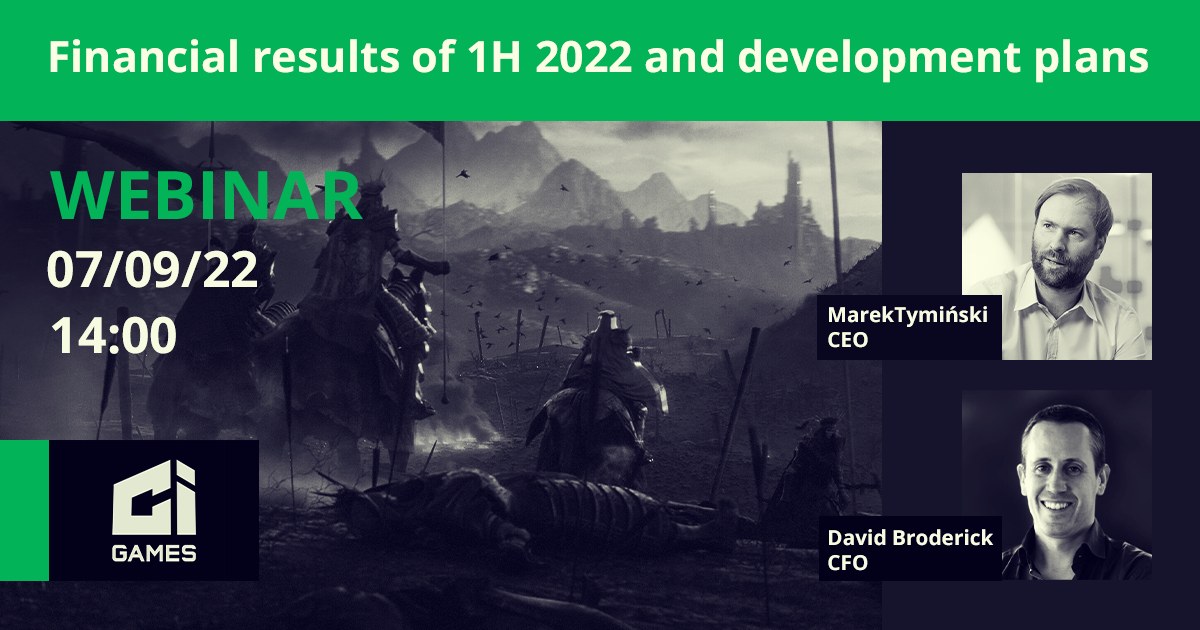 Financial results of 1H 2022 and development plans

WEBINAR
07/09/22
14:00

CI
GAMES

MarekTymiński
CEO

David Broderick
CFO